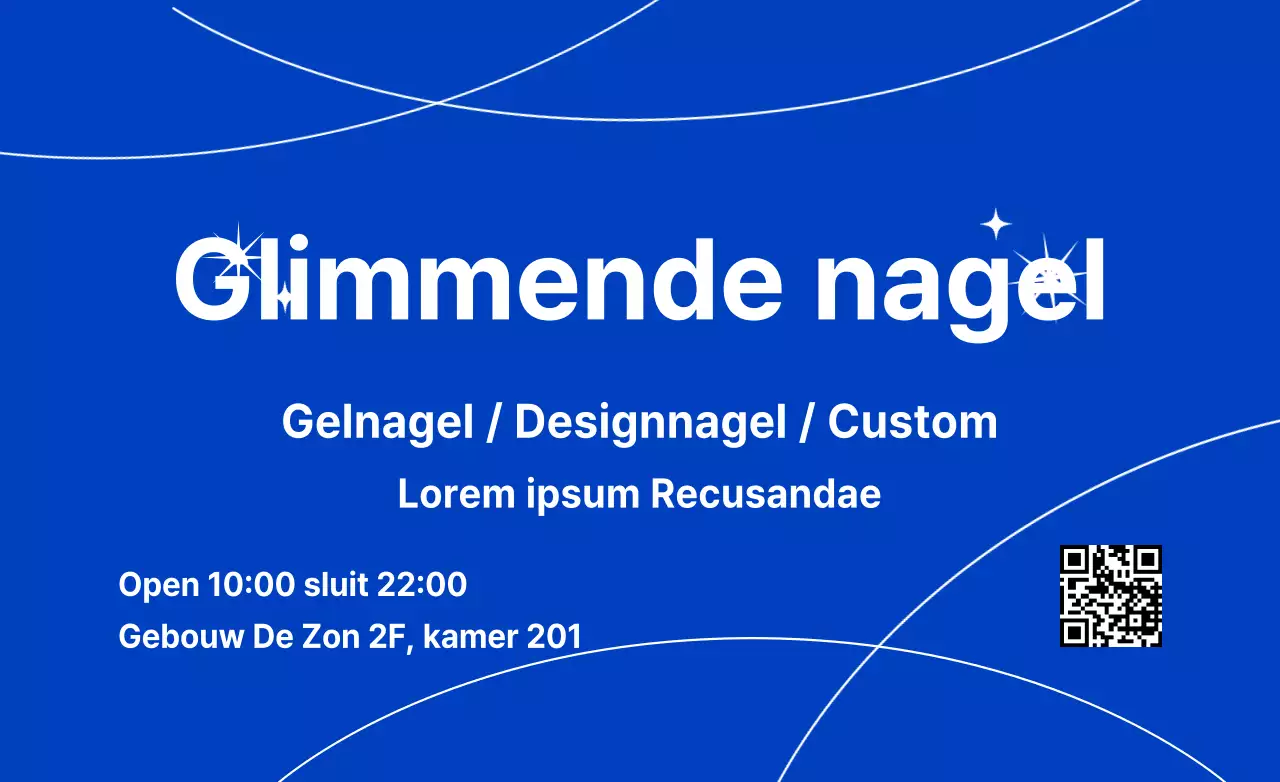 Glimmende nagel

Gelnagel / Designnagel / Custom

Lorem ipsum Recusandae

Open 10:00 sluit 22:00

Gebouw De Zon 2F, kamer 201